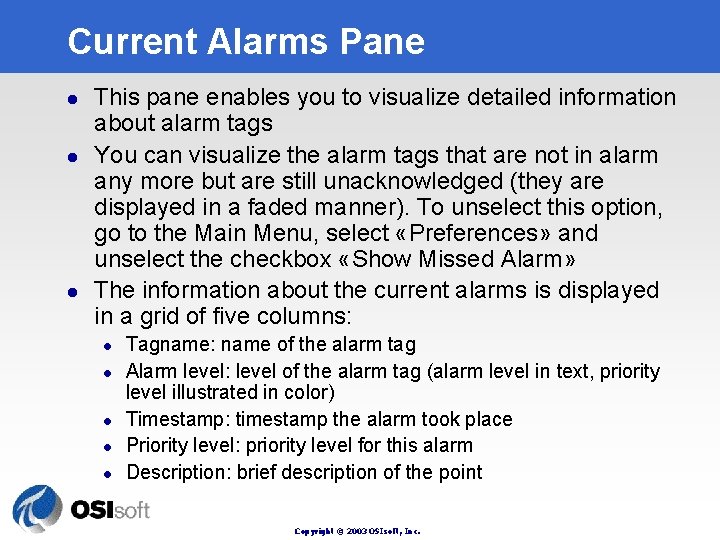 Current Alarms Pane

- This pane enables you to visualize detailed information about alarm tags
- You can visualize the alarm tags that are not in alarm any more but are still unacknowledged (they are displayed in a faded manner). To unselect this option, go to the Main Menu, select «Preferences» and unselect the checkbox «Show Missed Alarm»
- The information about the current alarms is displayed in a grid of five columns:
  - Tagname: name of the alarm tag
  - Alarm level: level of the alarm tag (alarm level in text, priority level illustrated in color)
  - Timestamp: timestamp the alarm took place
  - Priority level: priority level for this alarm
  - Description: brief description of the point

OSIsoft

Copyright @ 2003 OSIsoft, Inc.